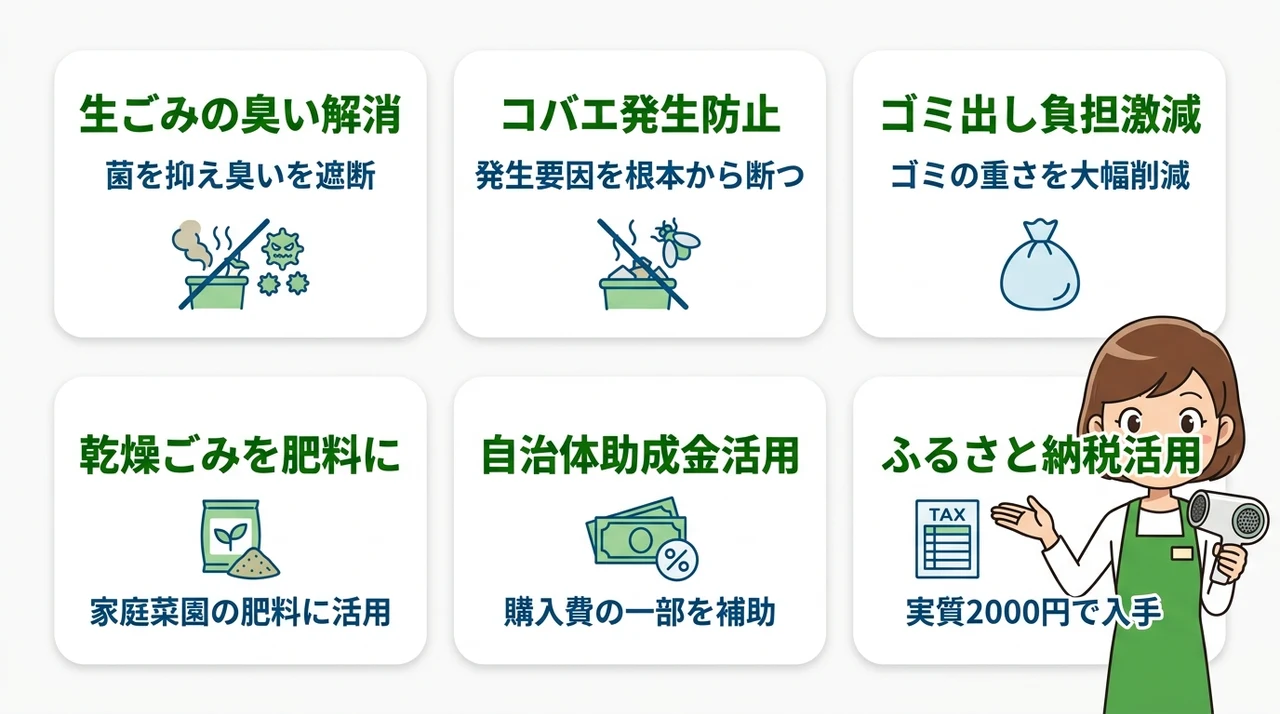 生ごみの臭い解消

菌を抑え臭いを遮断

コバエ発生防止

発生要因を根本から断つ

ゴミ出し負担激減

ゴミの重さを大幅削減

乾燥ごみを肥料に

家庭菜園の肥料に活用

自治体助成金活用

%

購入費の一部を補助

ふるさと納税活用

TAX

実質2000円で入手